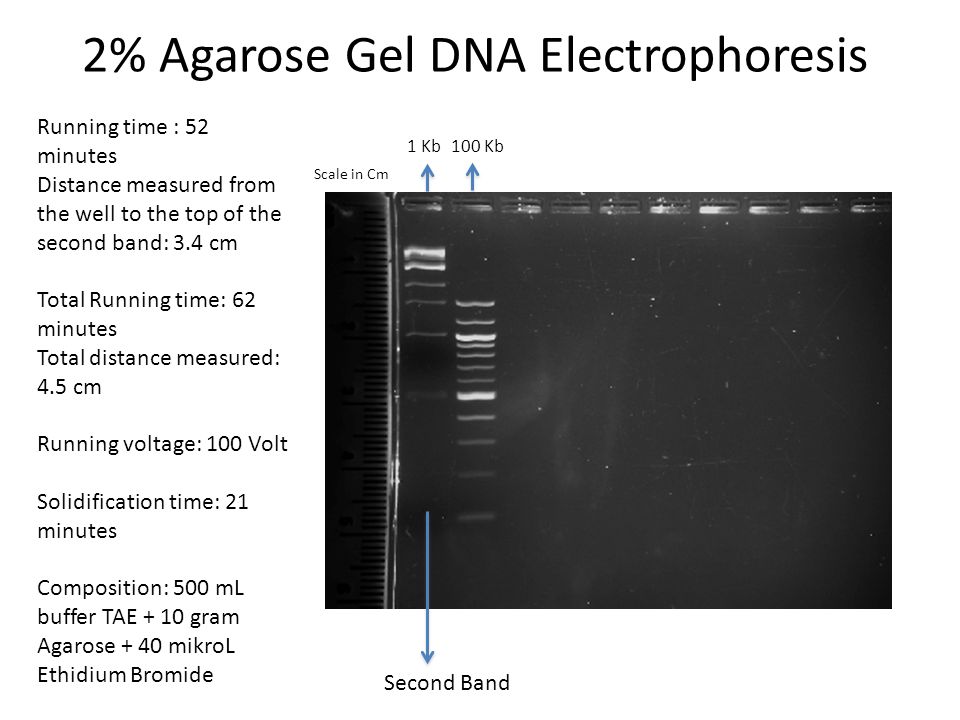 2% Agarose Gel DNA Electrophoresis

Running time : 52 minutes
Distance measured from the well to the top of the second band: 3.4 cm

Total Running time: 62 minutes
Total distance measured: 4.5 cm

Running voltage: 100 Volt

Solidification time: 21 minutes

Composition: 500 mL buffer TAE + 10 gram Agarose + 40 mikroL Ethidium Bromide

Scale in Cm

1 Kb

100 Kb

Second Band